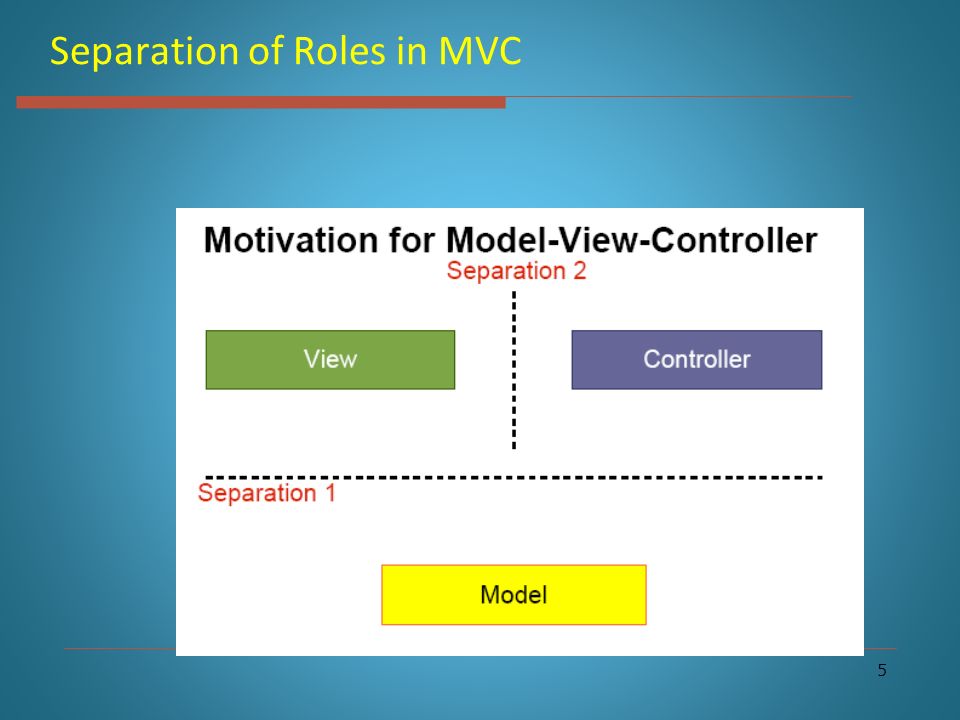 Separation of Roles in MVC

Motivation for Model-View-Controller

Separation 2

View

Controller

Separation 1

Model

5